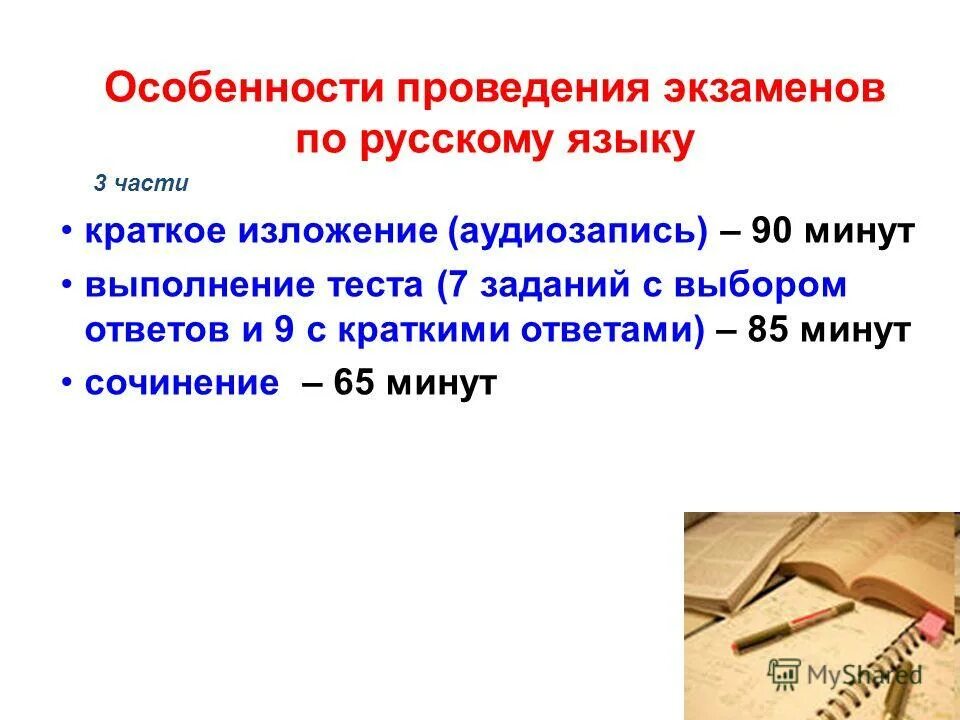 Особенности проведения экзаменов по русскому языку

3 части

• краткое изложение (аудиозапись) – 90 минут
• выполнение теста (7 заданий с выбором ответов и 9 с краткими ответами) – 85 минут
• сочинение – 65 минут

MyShared